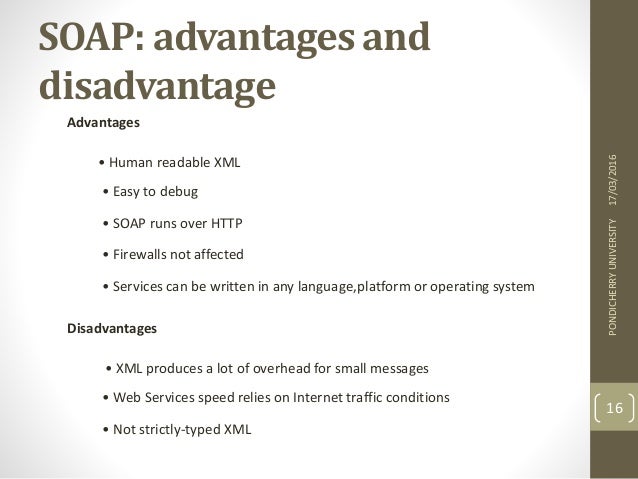 SOAP: advantages and disadvantage

Advantages

• Human readable XML

• Easy to debug

• SOAP runs over HTTP

• Firewalls not affected

• Services can be written in any language,platform or operating system

Disadvantages

• XML produces a lot of overhead for small messages

• Web Services speed relies on Internet traffic conditions

• Not strictly-typed XML

17/03/2016

PONDICHERRY UNIVERSITY

16